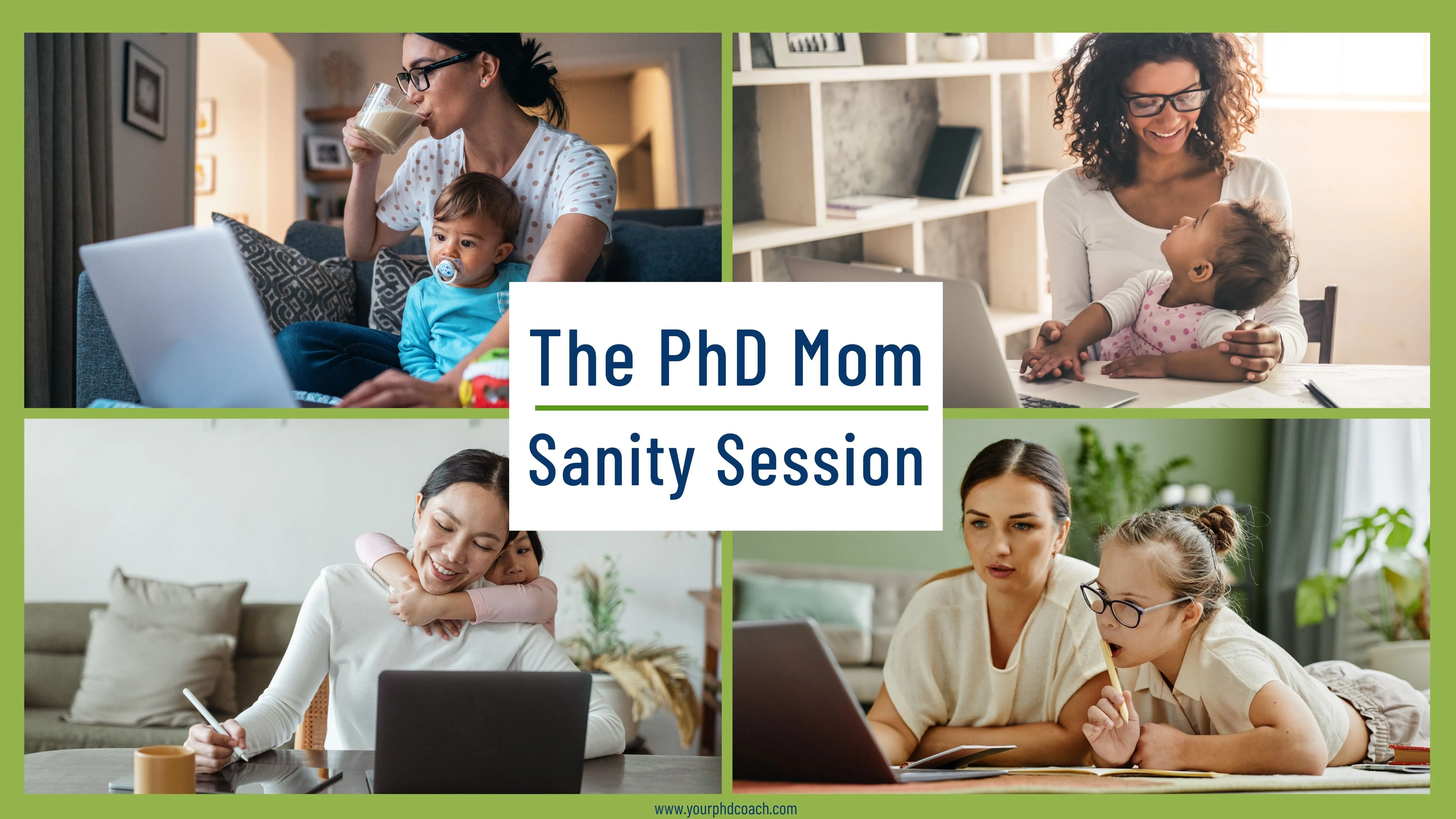 The PhD Mom

Sanity Session

www.yourphdcoach.com